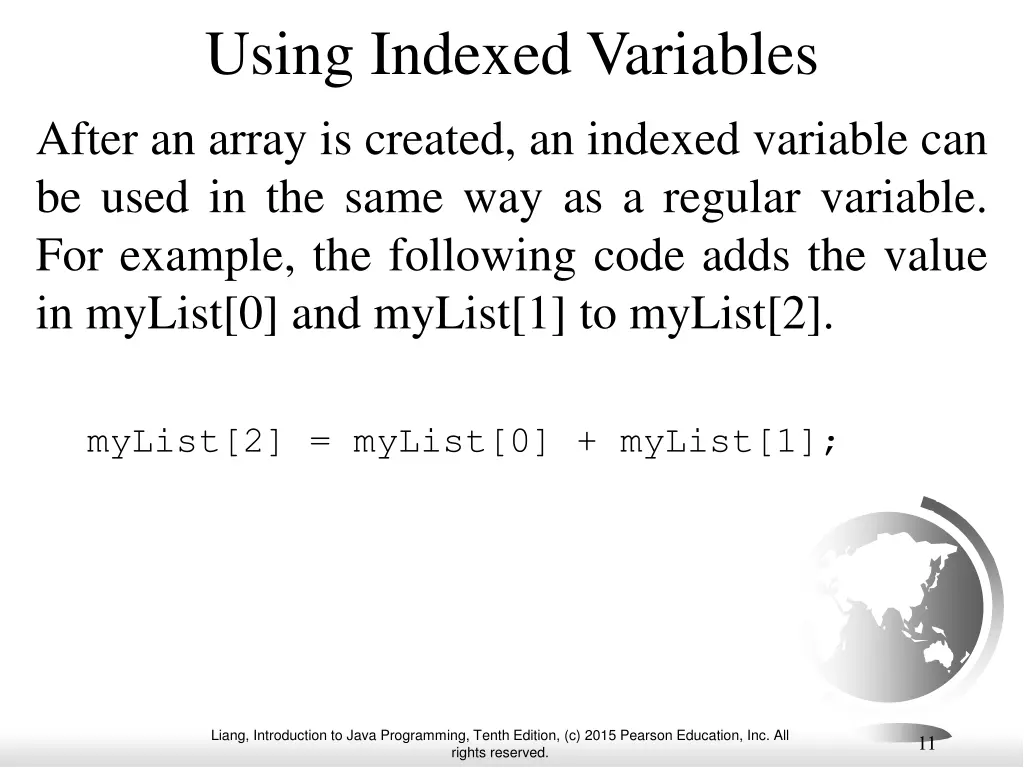 Using Indexed Variables

After an array is created, an indexed variable can be used in the same way as a regular variable. For example, the following code adds the value in myList[0] and myList[1] to myList[2].

myList[2] = myList[0] + myList[1];

Liang, Introduction to Java Programming, Tenth Edition, (c) 2015 Pearson Education, Inc. All rights reserved.

11